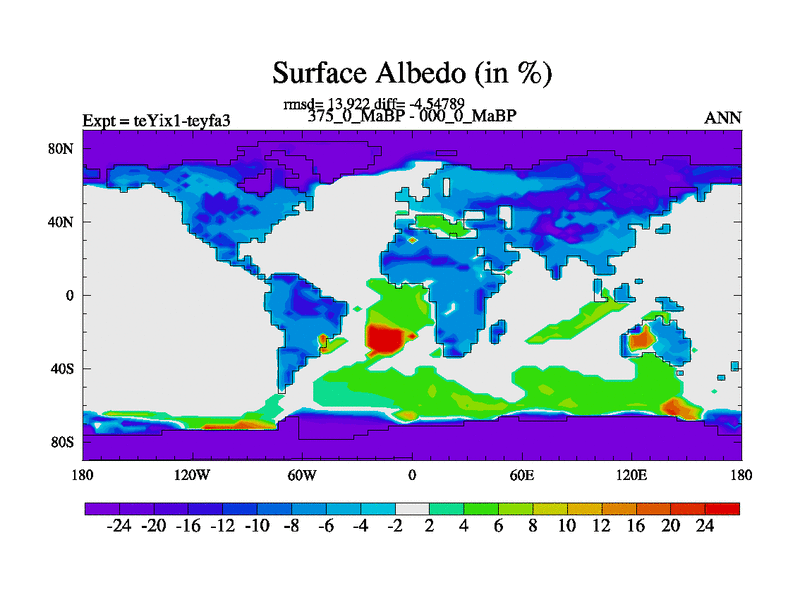 Surface Albedo (in %)

rmsd= 13.922 diff= -4.54789

Expt = teYix1-teyfa3

375_0_MaBP - 000_0_MaBP

ANN

80N
40N
0
40S
80S

180 120W 60W 0 60E 120E 180

-24 -20 -16 -12 -10 -8 -6 -4 -2 2 4 6 8 10 12 16 20 24